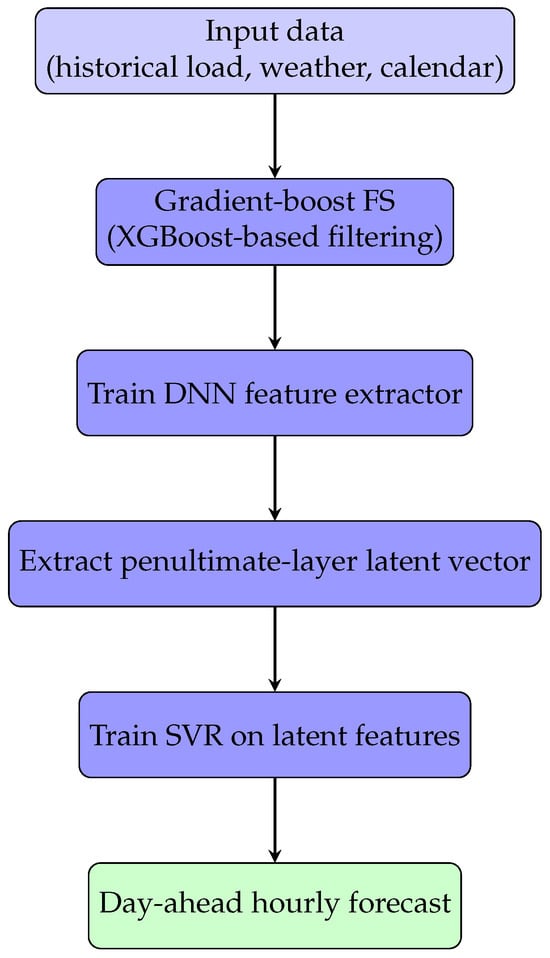 Input data
(historical load, weather, calendar)

Gradient-boost FS
(XGBoost-based filtering)

Train DNN feature extractor

Extract penultimate-layer latent vector

Train SVR on latent features

Day-ahead hourly forecast